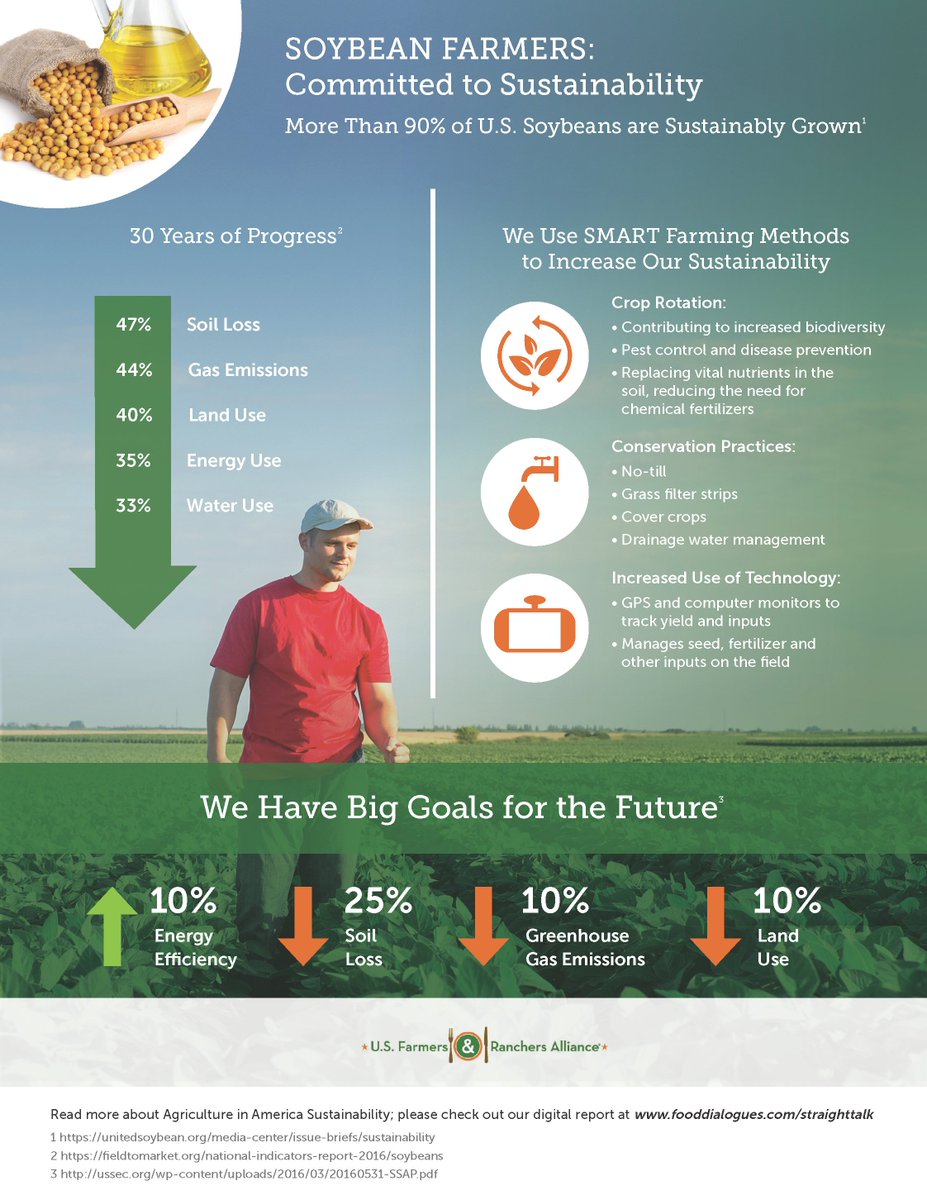 SOYBEAN FARMERS:
Committed to Sustainability

More Than 90% of U.S. Soybeans are Sustainably Grown$^1$

30 Years of Progress$^2$

47% Soil Loss
44% Gas Emissions
40% Land Use
35% Energy Use
33% Water Use

We Use SMART Farming Methods to Increase Our Sustainability

Crop Rotation:
• Contributing to increased biodiversity
• Pest control and disease prevention
• Replacing vital nutrients in the soil, reducing the need for chemical fertilizers

Conservation Practices:
• No-till
• Grass filter strips
• Cover crops
• Drainage water management

Increased Use of Technology:
• GPS and computer monitors to track yield and inputs
• Manages seed, fertilizer and other inputs on the field

We Have Big Goals for the Future$^3$

10% Energy Efficiency
25% Soil Loss
10% Greenhouse Gas Emissions
10% Land Use

U.S. Farmers & Ranchers Alliance

Read more about Agriculture in America Sustainability; please check out our digital report at www.fooddialogues.com/straighttalk

1 https://unitedsoybean.org/media-center/issue-briefs/sustainability
2 https://fieldtomarket.org/national-indicators-report-2016/soybeans
3 http://ussec.org/wp-content/uploads/2016/03/20160531-SSAP.pdf